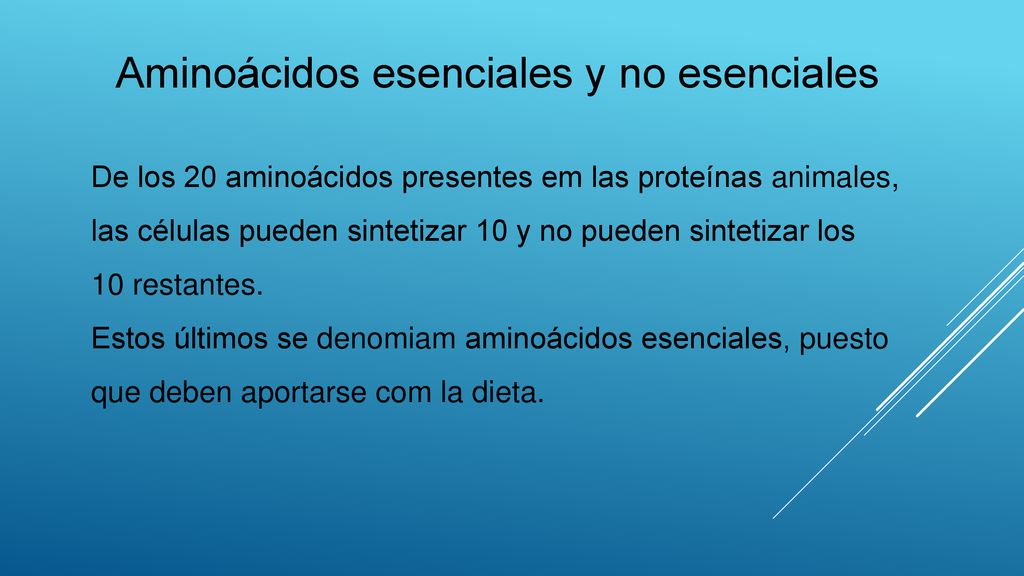 Aminoácidos esenciales y no esenciales

De los 20 aminoácidos presentes em las proteínas animales, las células pueden sintetizar 10 y no pueden sintetizar los 10 restantes.
Estos últimos se denomiam aminoácidos esenciales, puesto que deben aportarse com la dieta.